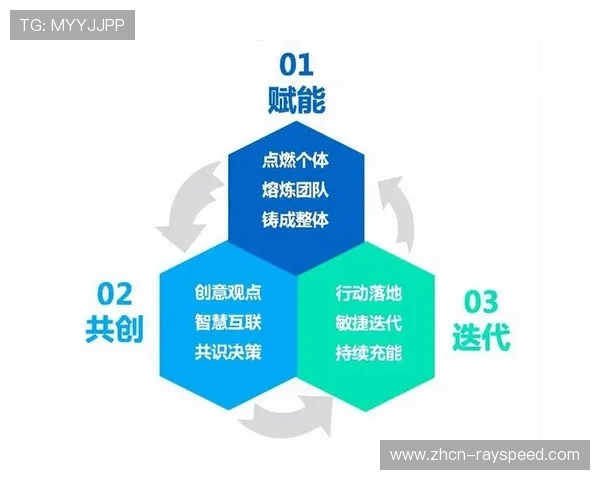 TG: MYYJJPP

01
赋能

点燃个体
熔炼团队
铸成整体

02
共创

创意观点
智慧互联
共识决策

03
迭代

行动落地
敏捷迭代
持续充能

www.zhcn-rayspeed.com